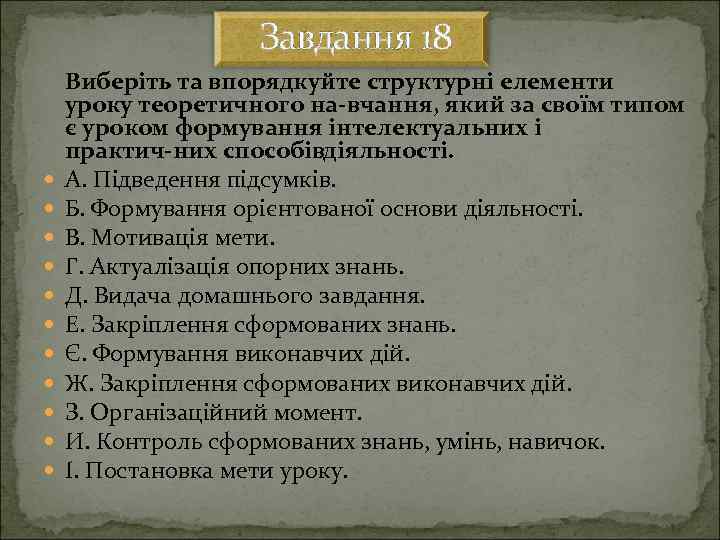 Завдання 18

Виберіть та впорядкуйте структурні елементи уроку теоретичного на-вчання, який за своїм типом є уроком формування інтелектуальних і практич-них способівдіяльності.

А. Підведення підсумків.
Б. Формування орієнтованої основи діяльності.
В. Мотивація мети.
Г. Актуалізація опорних знань.
Д. Видача домашнього завдання.
Е. Закріплення сформованих знань.
Є. Формування виконавчих дій.
Ж. Закріплення сформованих виконавчих дій.
З. Організаційний момент.
И. Контроль сформованих знань, умінь, навичок.
І. Постановка мети уроку.